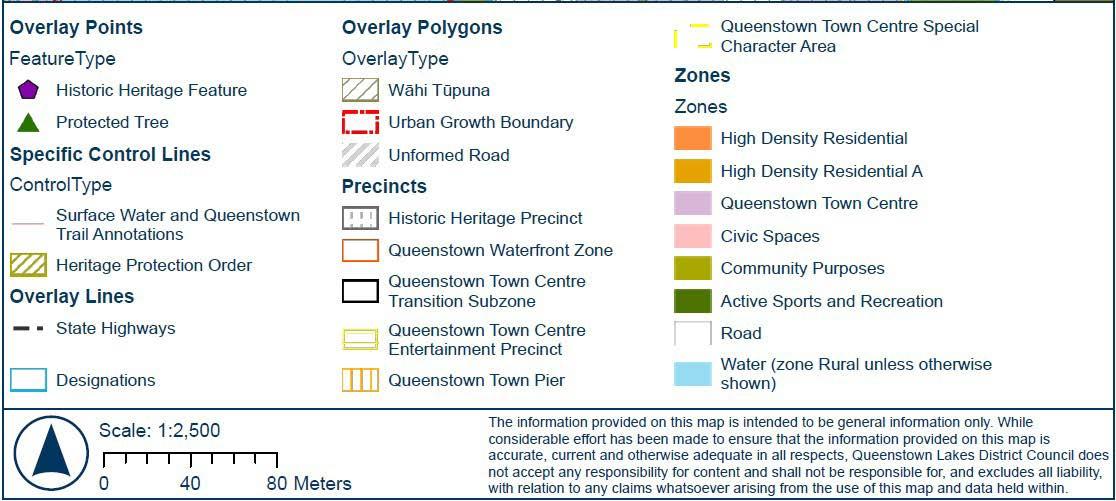 Overlay Points

FeatureType

Historic Heritage Feature

Protected Tree

Specific Control Lines

ControlType

Surface Water and Queenstown Trail Annotations

Heritage Protection Order

Overlay Lines

State Highways

Designations

Overlay Polygons

OverlayType

Wāhi Tūpuna

Urban Growth Boundary

Unformed Road

Precincts

Historic Heritage Precinct

Queenstown Waterfront Zone

Queenstown Town Centre Transition Subzone

Queenstown Town Centre Entertainment Precinct

Queenstown Town Pier

Queenstown Town Centre Special Character Area

Zones

Zones

High Density Residential

High Density Residential A

Queenstown Town Centre

Civic Spaces

Community Purposes

Active Sports and Recreation

Road

Water (zone Rural unless otherwise shown)

Scale: 1:2,500

0 40 80 Meters

The information provided on this map is intended to be general information only. While considerable effort has been made to ensure that the information provided on this map is accurate, current and otherwise adequate in all respects, Queenstown Lakes District Council does not accept any responsibility for content and shall not be responsible for, and excludes all liability, with relation to any claims whatsoever arising from the use of this map and data held within.